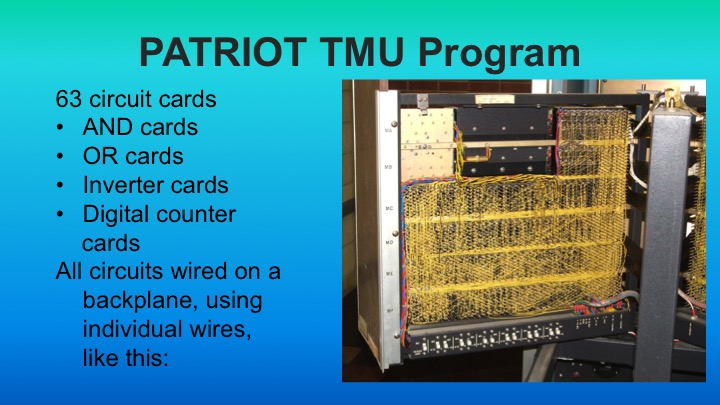 PATRIOT TMU Program

63 circuit cards
• AND cards
• OR cards
• Inverter cards
• Digital counter cards

All circuits wired on a backplane, using individual wires, like this:

MA
MB
MC
MD
ME
MF